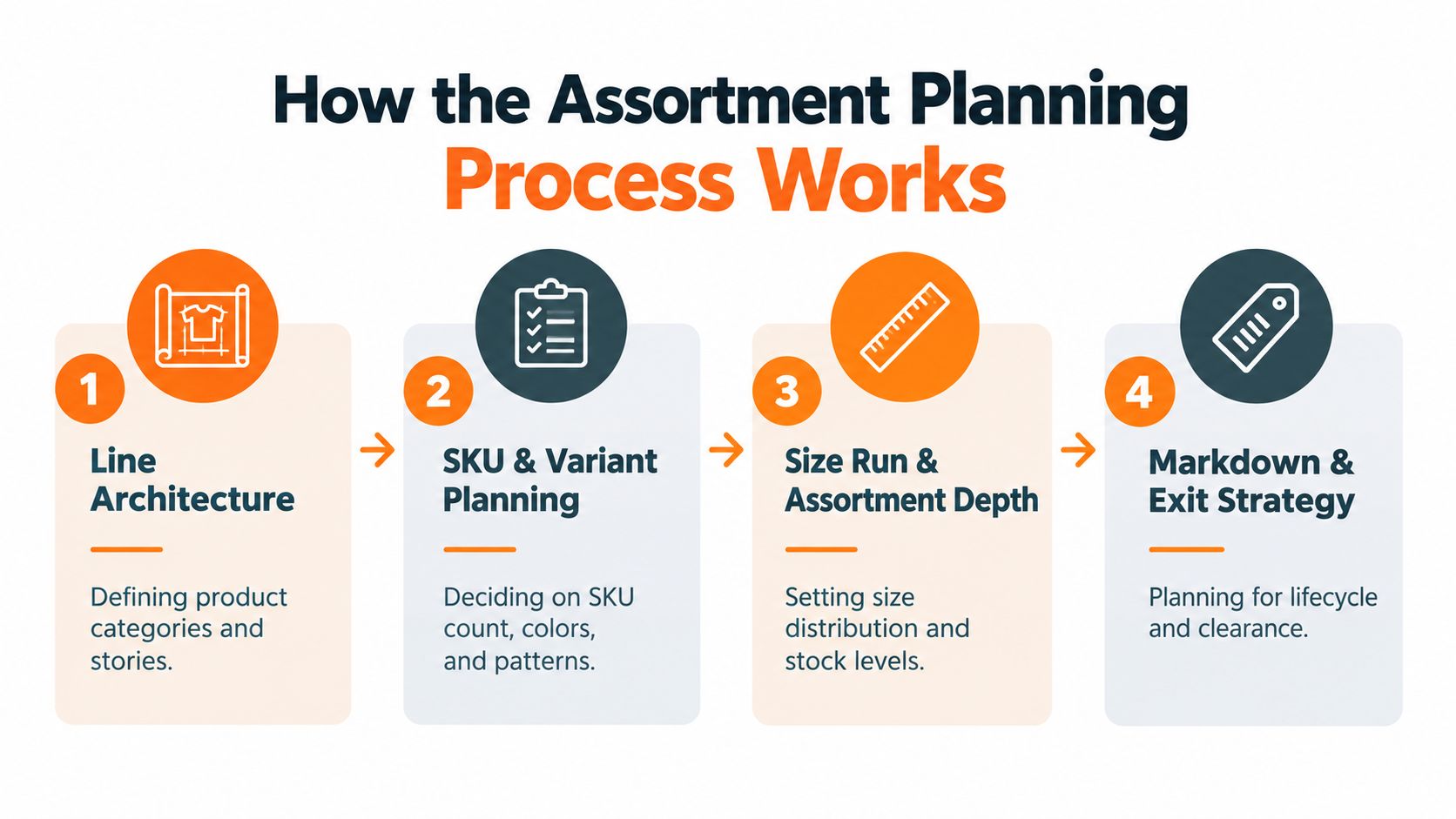 How the Assortment Planning Process Works

1

Line Architecture

Defining product categories and stories.

2

SKU & Variant Planning

Deciding on SKU count, colors, and patterns.

3

Size Run & Assortment Depth

Setting size distribution and stock levels.

4

Markdown & Exit Strategy

Planning for lifecycle and clearance.